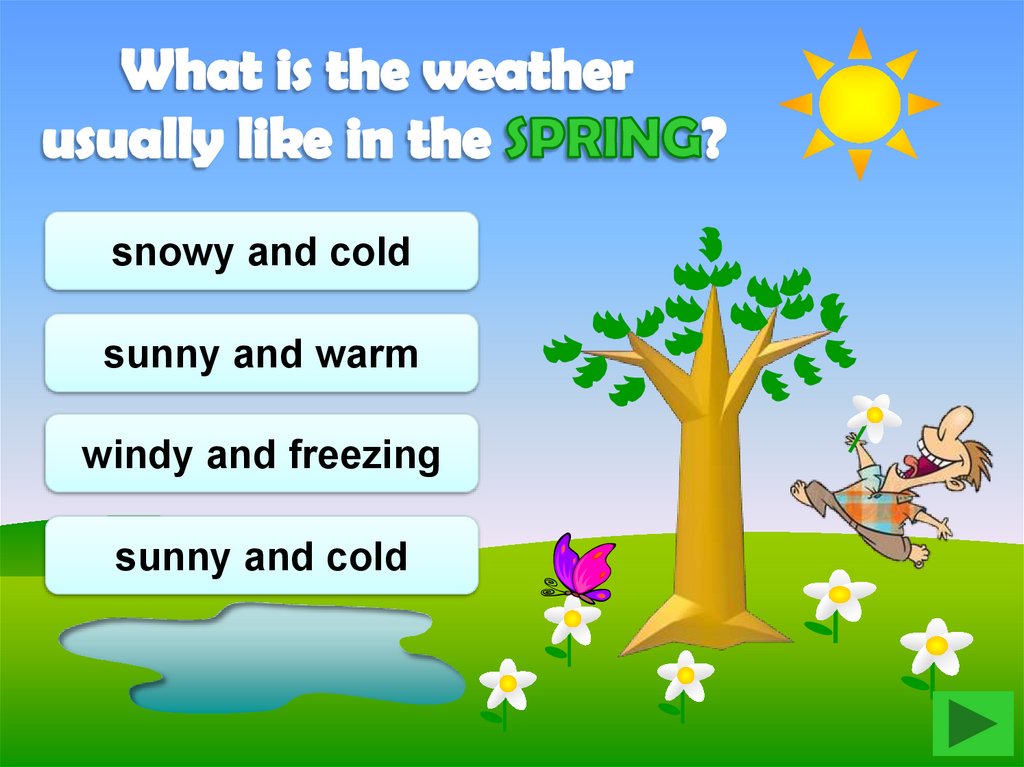 What is the weather usually like in the SPRING?

snowy and cold

sunny and warm

windy and freezing

sunny and cold